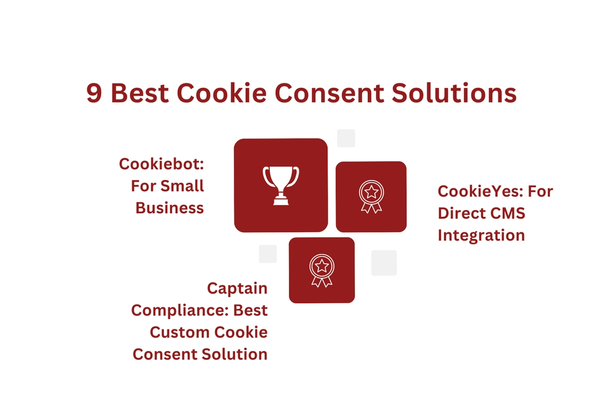 9 Best Cookie Consent Solutions

Cookiebot: For Small Business

CookieYes: For Direct CMS Integration

Captain Compliance: Best Custom Cookie Consent Solution